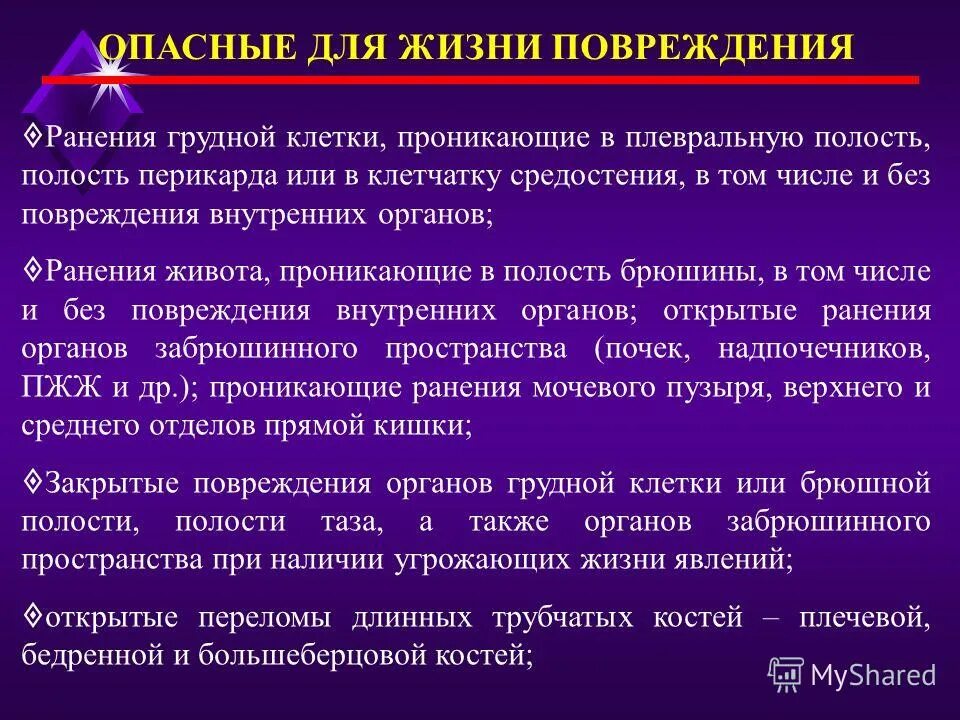 ОПАСНЫЕ ДЛЯ ЖИЗНИ ПОВРЕЖДЕНИЯ

◊Ранения грудной клетки, проникающие в плевральную полость, полость перикарда или в клетчатку средостения, в том числе и без повреждения внутренних органов;

◊Ранения живота, проникающие в полость брюшины, в том числе и без повреждения внутренних органов; открытые ранения органов забрюшинного пространства (почек, надпочечников, ПЖЖ и др.); проникающие ранения мочевого пузыря, верхнего и среднего отделов прямой кишки;

◊Закрытые повреждения органов грудной клетки или брюшной полости, полости таза, а также органов забрюшинного пространства при наличии угрожающих жизни явлений;

◊открытые переломы длинных трубчатых костей – плечевой, бедренной и большеберцовой костей;

MyShared